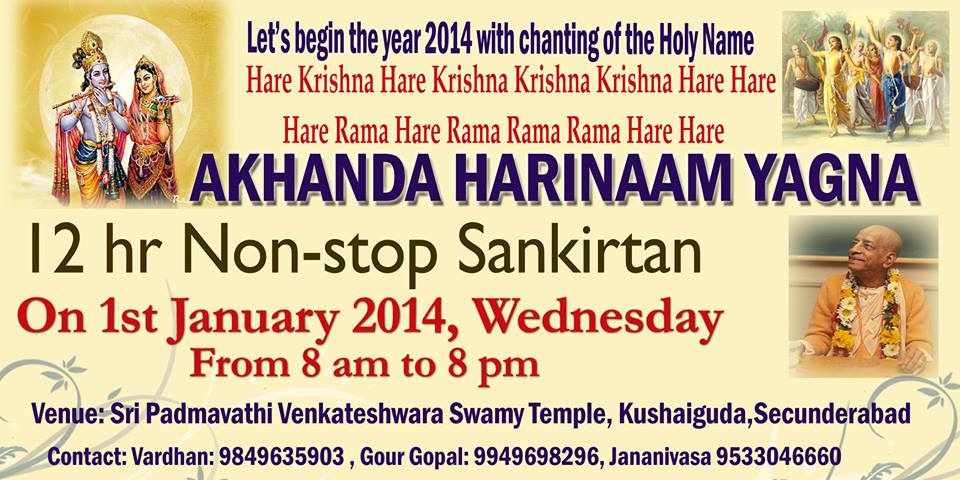 Let's begin the year 2014 with chanting of the Holy Name
Hare Krishna Hare Krishna Krishna Krishna Hare Hare
Hare Rama Hare Rama Rama Rama Hare Hare

AKHANDA HARINAAM YAGNA

12 hr Non-stop Sankirtan

On 1st January 2014, Wednesday
From 8 am to 8 pm

Venue: Sri Padmavathi Venkateshwara Swamy Temple, Kushaiguda,Secunderabad

Contact: Vardhan: 9849635903 , Gour Gopal: 9949698296, Jananivasa 9533046660